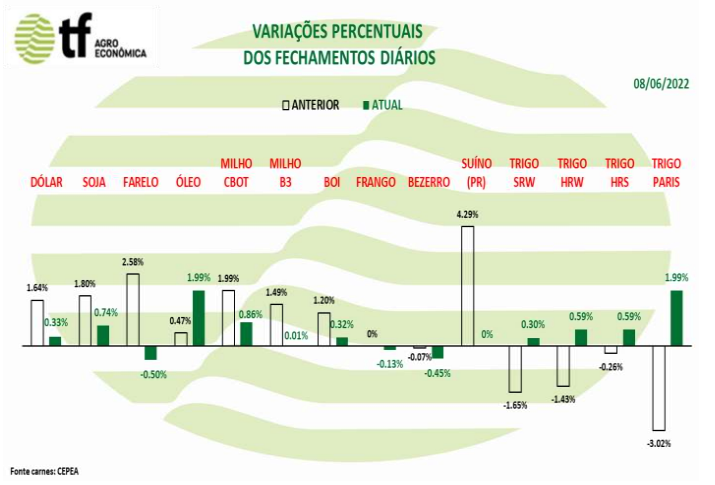 tf AGRO ECONÔMICA

VARIAÇÕES PERCENTUAIS DOS FECHAMENTOS DIÁRIOS

08/06/2022

ANTERIOR ATUAL

DÓLAR SOJA FARELO ÓLEO MILHO CBOT MILHO B3 BOI FRANGO BEZERRO SUÍNO (PR) TRIGO SRW TRIGO HRW TRIGO HRS TRIGO PARIS

1.64% 0.33% 1.80% 0.74% 2.58% -0.50% 0.47% 1.99% 1.99% 0.86% 1.49% 0.01% 1.20% 0.32% 0% -0.13% -0.07% -0.45% 4.29% 0% -1.65% 0.30% -1.43% 0.59% -0.26% 0.59% -3.02% 1.99%

Fonte carnes: CEPEA